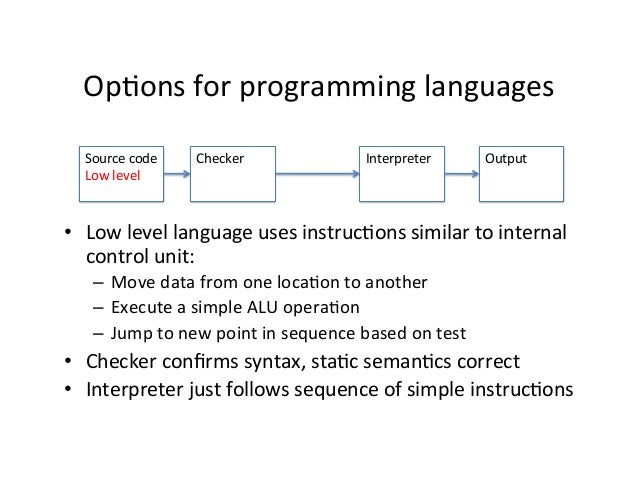 Options for programming languages

Source code
Low level

Checker

Interpreter

Output

• Low level language uses instructions similar to internal control unit:
– Move data from one location to another
– Execute a simple ALU operation
– Jump to new point in sequence based on test
• Checker confirms syntax, static semantics correct
• Interpreter just follows sequence of simple instructions